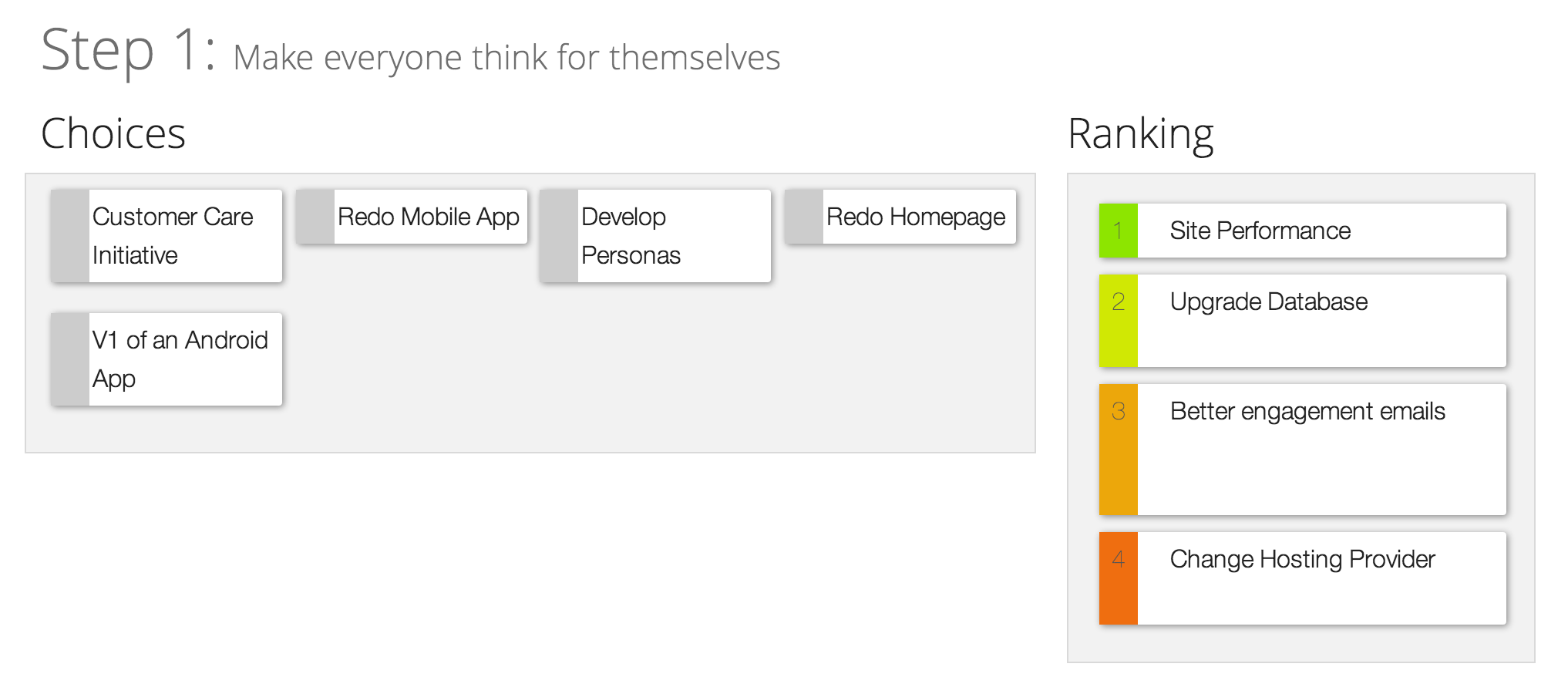 Step 1: Make everyone think for themselves

Choices

Customer Care Initiative

Redo Mobile App

Develop Personas

Redo Homepage

V1 of an Android App

Ranking

1 Site Performance

2 Upgrade Database

3 Better engagement emails

4 Change Hosting Provider